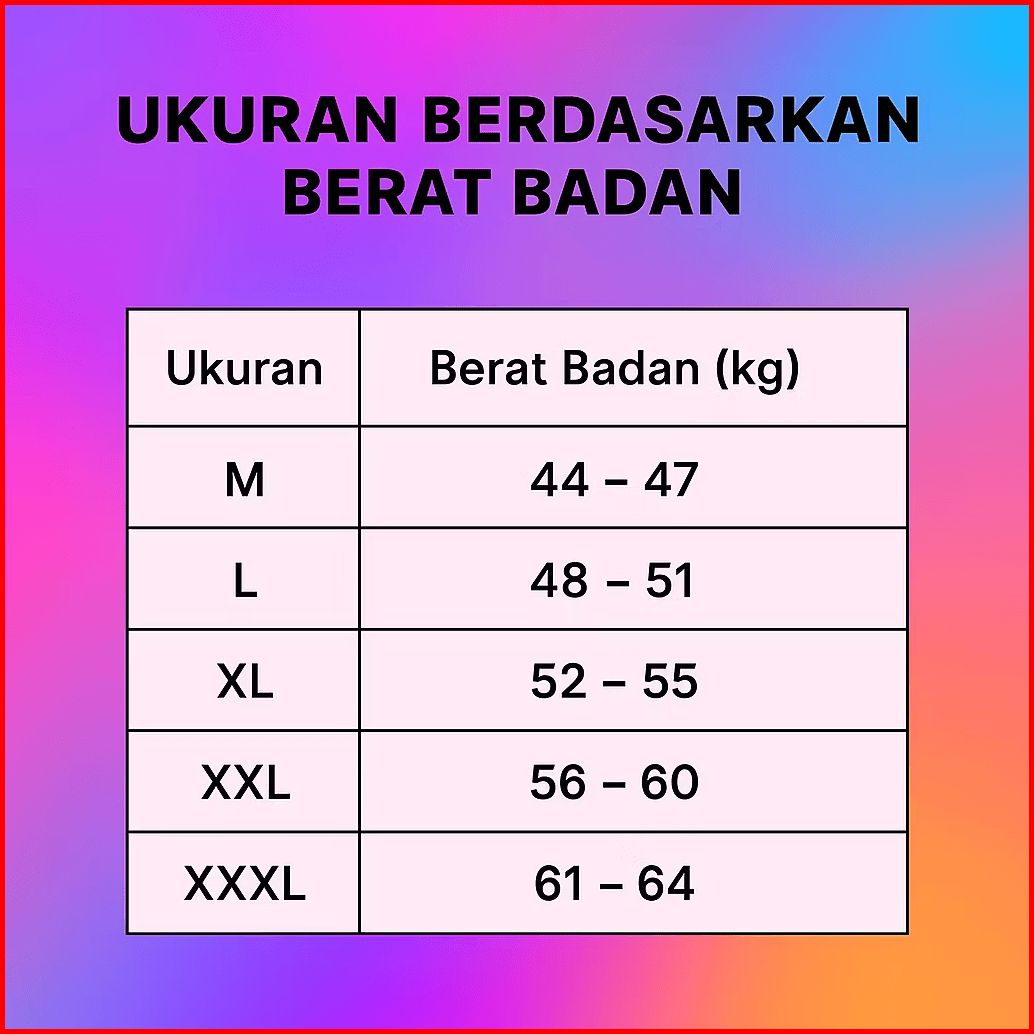 UKURAN BERDASARKAN BERAT BADAN

| Ukuran | Berat Badan (kg) |
|---|---|
| M | 44 – 47 |
| L | 48 – 51 |
| XL | 52 – 55 |
| XXL | 56 – 60 |
| XXXL | 61 – 64 |